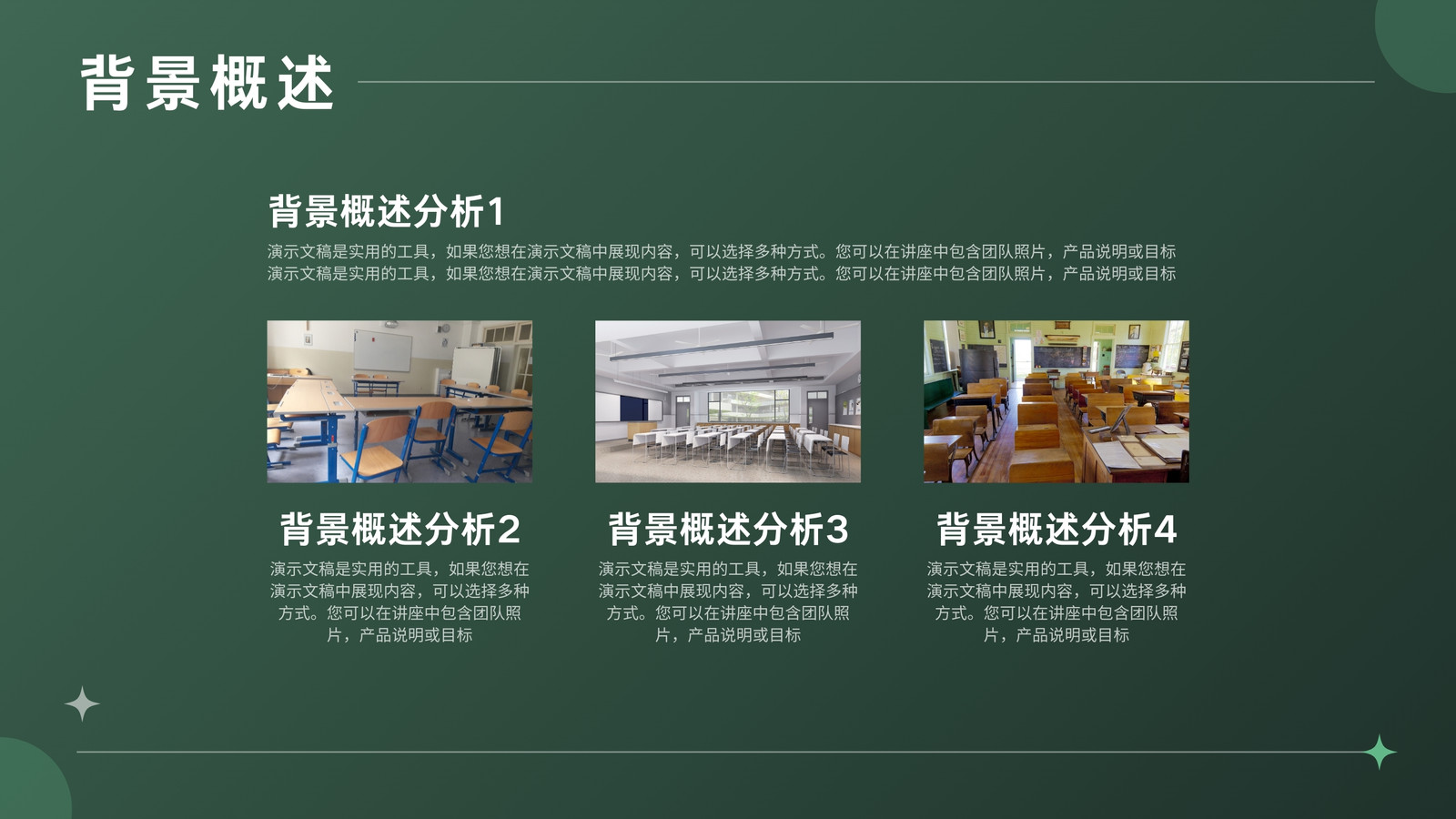 背景概述

背景概述分析1

演示文稿是实用的工具，如果您想在演示文稿中展现内容，可以选择多种方式。您可以在讲座中包含团队照片，产品说明或目标 演示文稿是实用的工具，如果您想在演示文稿中展现内容，可以选择多种方式。您可以在讲座中包含团队照片，产品说明或目标

背景概述分析2

演示文稿是实用的工具，如果您想在演示文稿中展现内容，可以选择多种方式。您可以在讲座中包含团队照片，产品说明或目标

背景概述分析3

演示文稿是实用的工具，如果您想在演示文稿中展现内容，可以选择多种方式。您可以在讲座中包含团队照片，产品说明或目标

背景概述分析4

演示文稿是实用的工具，如果您想在演示文稿中展现内容，可以选择多种方式。您可以在讲座中包含团队照片，产品说明或目标